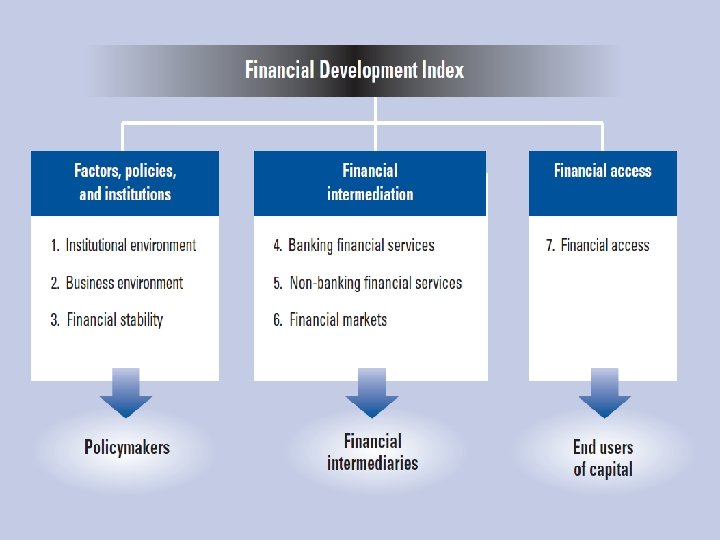 Financial Development Index

Factors, policies, and institutions

1. Institutional environment

2. Business environment

3. Financial stability

Policymakers

Financial intermediation

4. Banking financial services

5. Non-banking financial services

6. Financial markets

Financial intermediaries

Financial access

7. Financial access

End users of capital